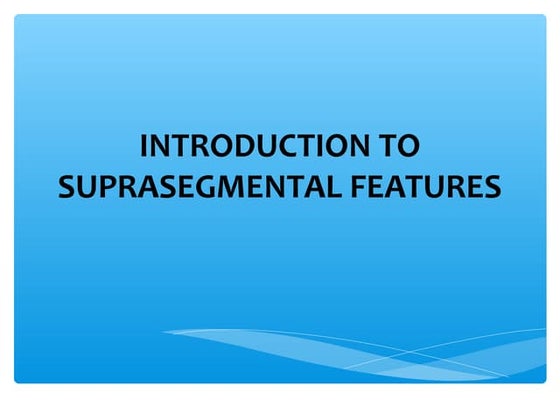 INTRODUCTION TO SUPRASEGMENTAL FEATURES